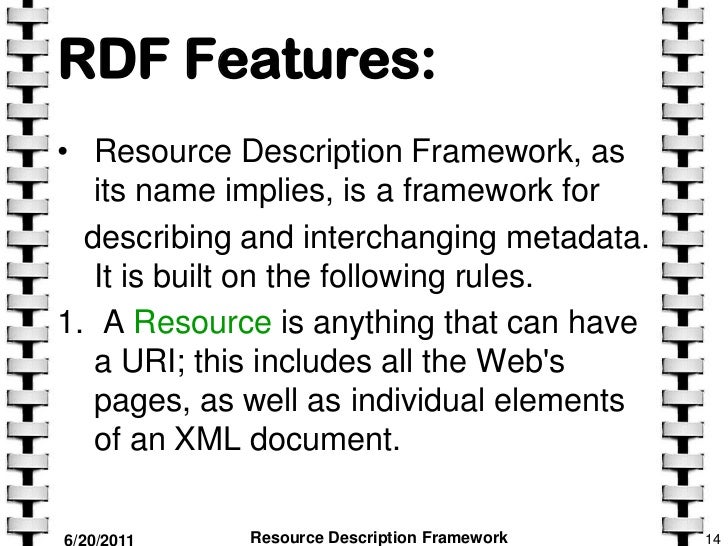 RDF Features:

• Resource Description Framework, as its name implies, is a framework for describing and interchanging metadata. It is built on the following rules.

1. A Resource is anything that can have a URI; this includes all the Web's pages, as well as individual elements of an XML document.

6/20/2011 Resource Description Framework 14